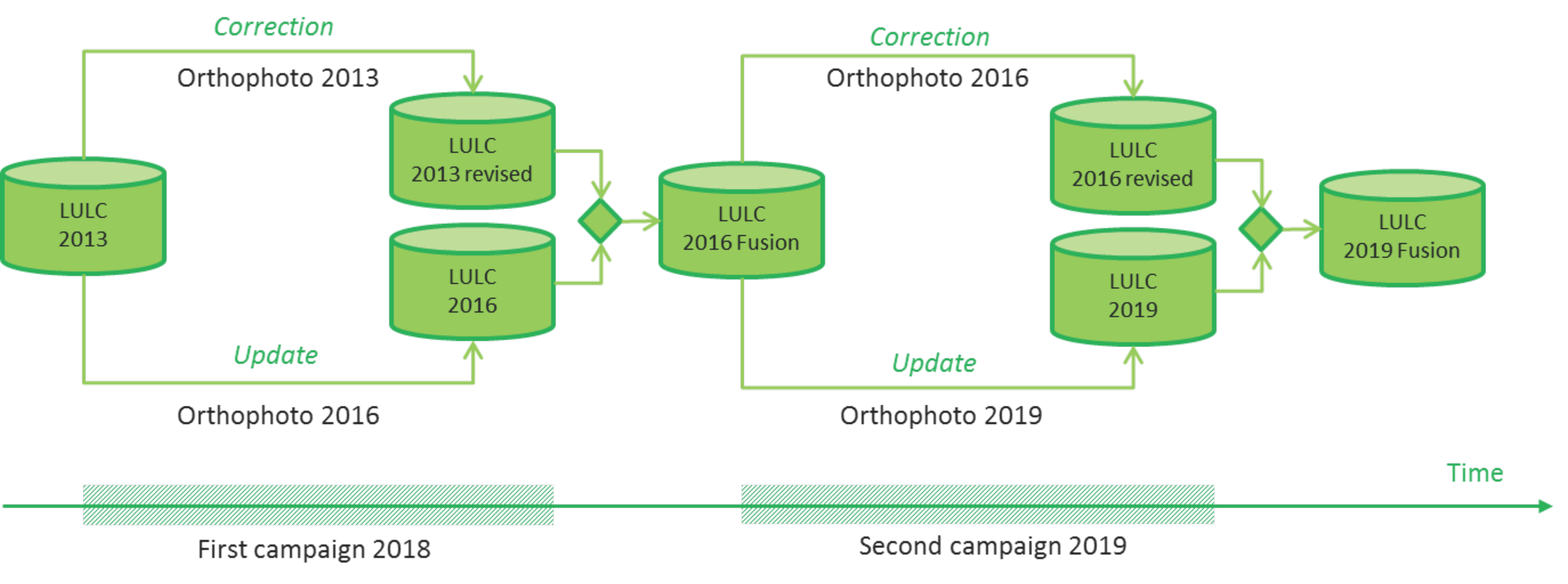 Correction

Orthophoto 2013

LULC 2013

LULC 2013 revised

LULC 2016

Update

Orthophoto 2016

LULC 2016 Fusion

Correction

Orthophoto 2016

LULC 2016 revised

LULC 2019

Update

Orthophoto 2019

LULC 2019 Fusion

Time

First campaign 2018

Second campaign 2019